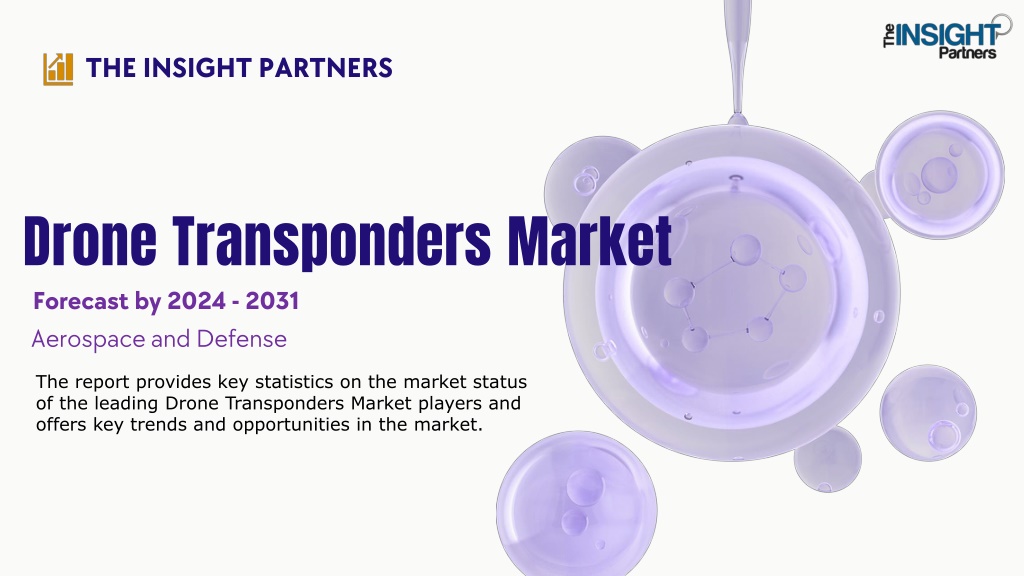 THE INSIGHT PARTNERS

The INSIGHT Partners

Drone Transponders Market

Forecast by 2024 - 2031

Aerospace and Defense

The report provides key statistics on the market status of the leading Drone Transponders Market players and offers key trends and opportunities in the market.